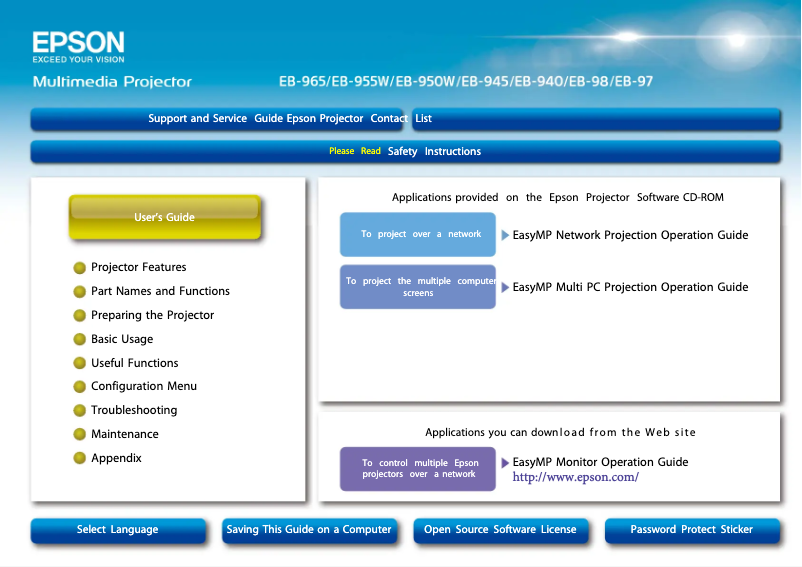 EPSON
EXCEED YOUR VISION

Multimedia Projector

EB-965/EB-955W/EB-950W/EB-945/EB-940/EB-98/EB-97

Support and Service Guide Epson Projector Contact List

Please Read Safety Instructions

User's Guide

Projector Features
Part Names and Functions
Preparing the Projector
Basic Usage
Useful Functions
Configuration Menu
Troubleshooting
Maintenance
Appendix

Applications provided on the Epson Projector Software CD-ROM

To project over a network
EasyMP Network Projection Operation Guide

To project the multiple computer screens
EasyMP Multi PC Projection Operation Guide

Applications you can download from the Web site

To control multiple Epson projectors over a network
EasyMP Monitor Operation Guide
http://www.epson.com/

Select Language
Saving This Guide on a Computer
Open Source Software License
Password Protect Sticker